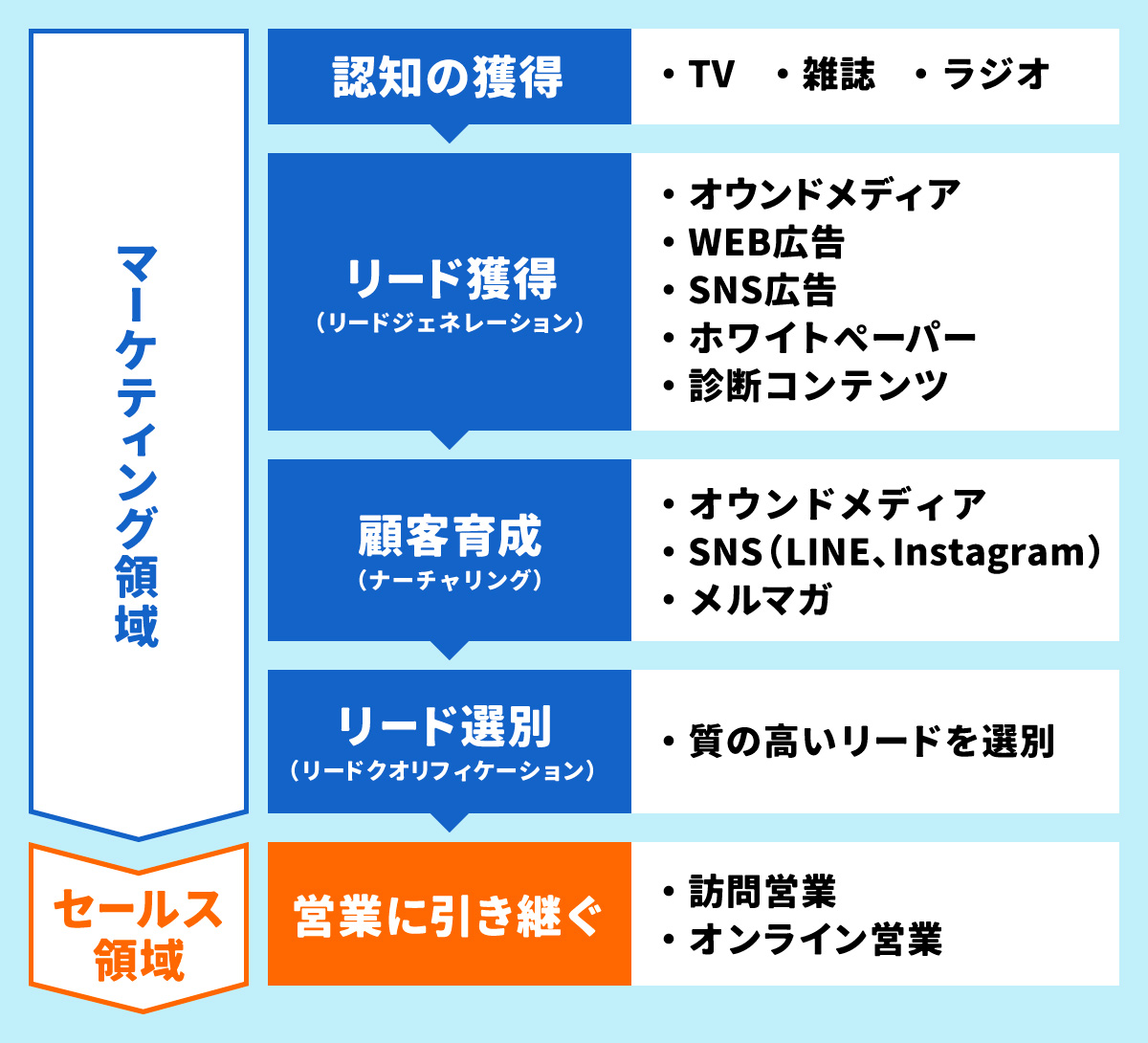 マーケティング領域

認知の獲得

・TV　・雑誌　・ラジオ

リード獲得
（リードジェネレーション）

・オウンドメディア
・WEB広告
・SNS広告
・ホワイトペーパー
・診断コンテンツ

顧客育成
（ナーチャリング）

・オウンドメディア
・SNS（LINE、Instagram）
・メルマガ

リード選別
（リードクオリフィケーション）

・質の高いリードを選別

セールス領域

営業に引き継ぐ

・訪問営業
・オンライン営業